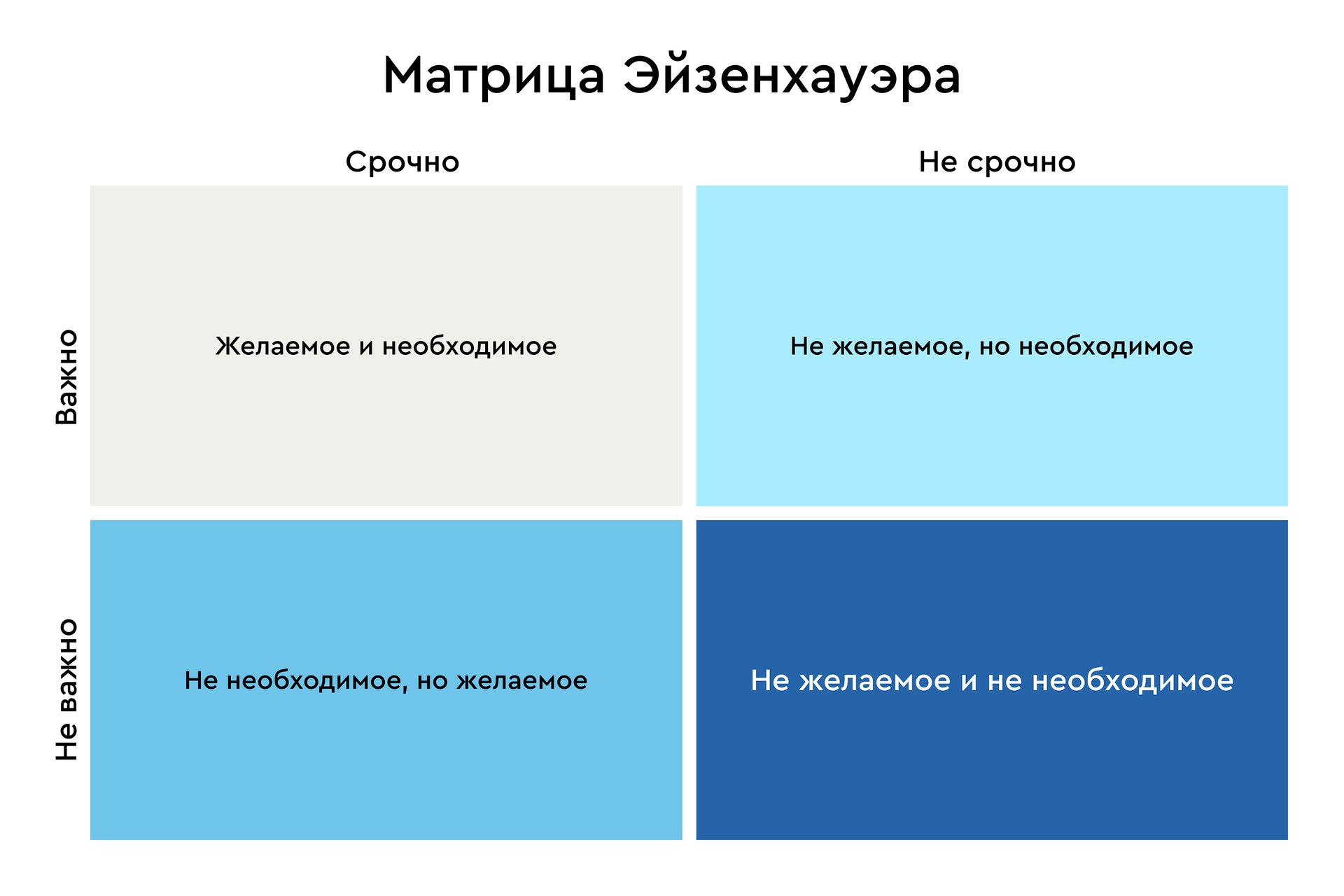 Матрица Эйзенхауэра

| | Срочно | Не срочно |
|---|---|---|
| Важно | Желаемое и необходимое | Не желаемое, но необходимое |
| Не важно | Не необходимое, но желаемое | Не желаемое и не необходимое |